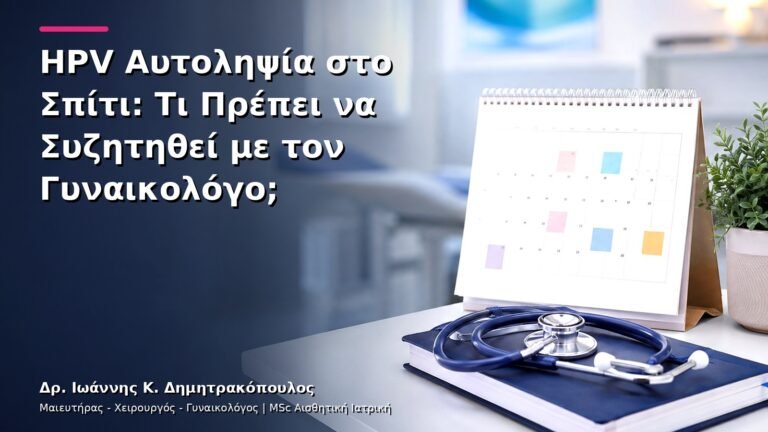 HPV Αυτοληψία στο Σπίτι: Τι Πρέπει να Συζητηθεί με τον Γυναικολόγο;

Δρ. Ιωάννης Κ. Δημητρακόπουλος
Μαιευτήρας - Χειρουργός - Γυναικολόγος | MSc Αισθητική Ιατρική